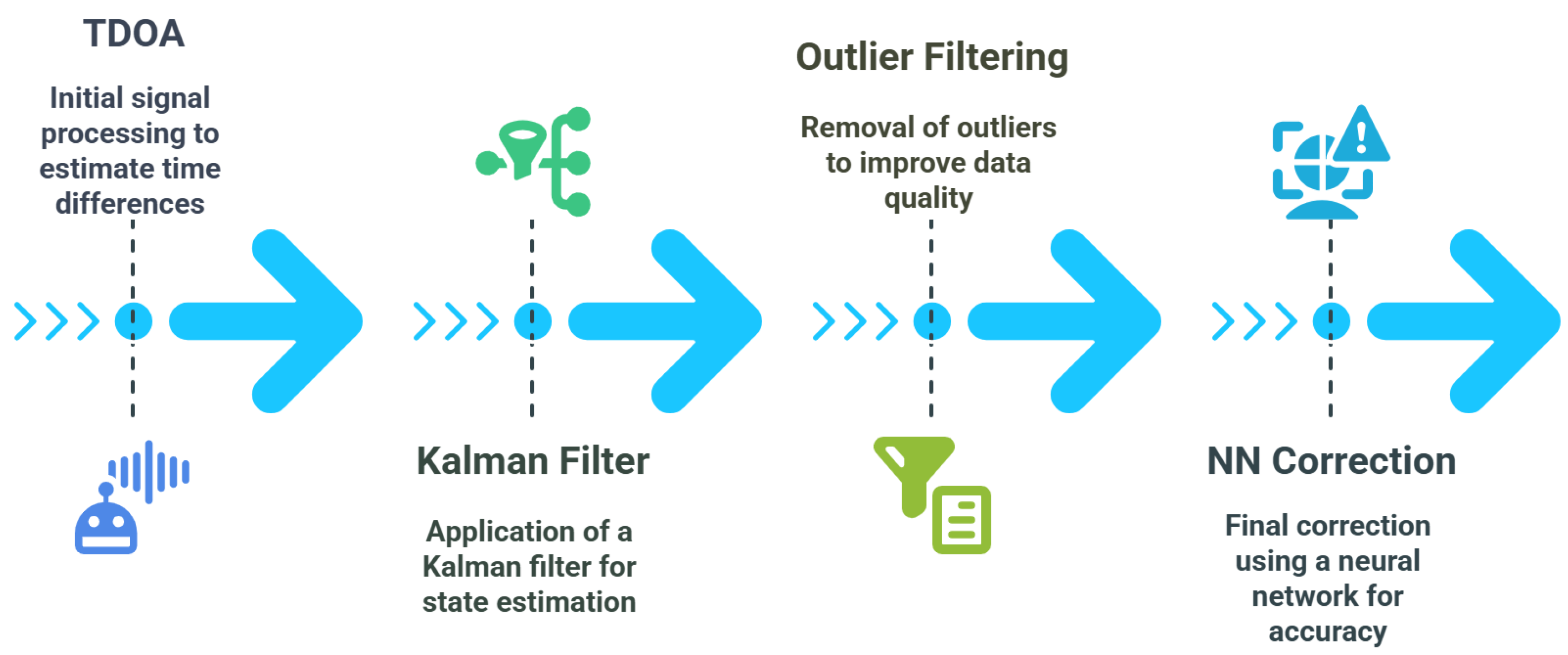 TDOA

Initial signal processing to estimate time differences

Kalman Filter

Application of a Kalman filter for state estimation

Outlier Filtering

Removal of outliers to improve data quality

NN Correction

Final correction using a neural network for accuracy